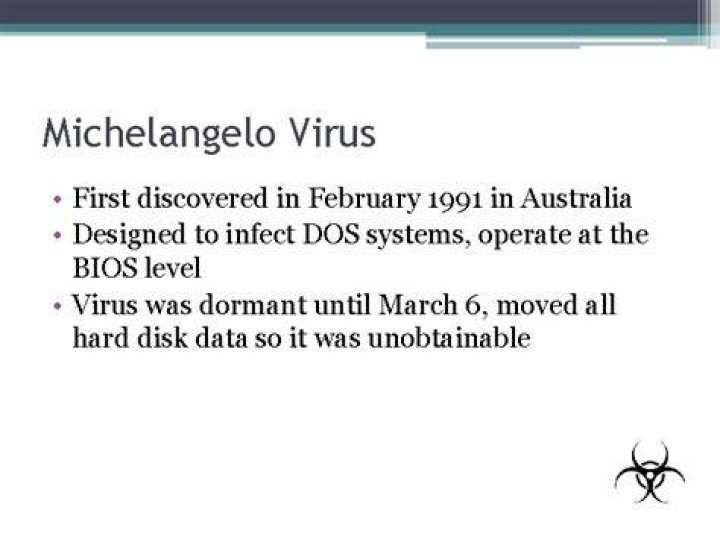 Michelangelo Virus

• First discovered in February 1991 in Australia
• Designed to infect DOS systems, operate at the BIOS level
• Virus was dormant until March 6, moved all hard disk data so it was unobtainable